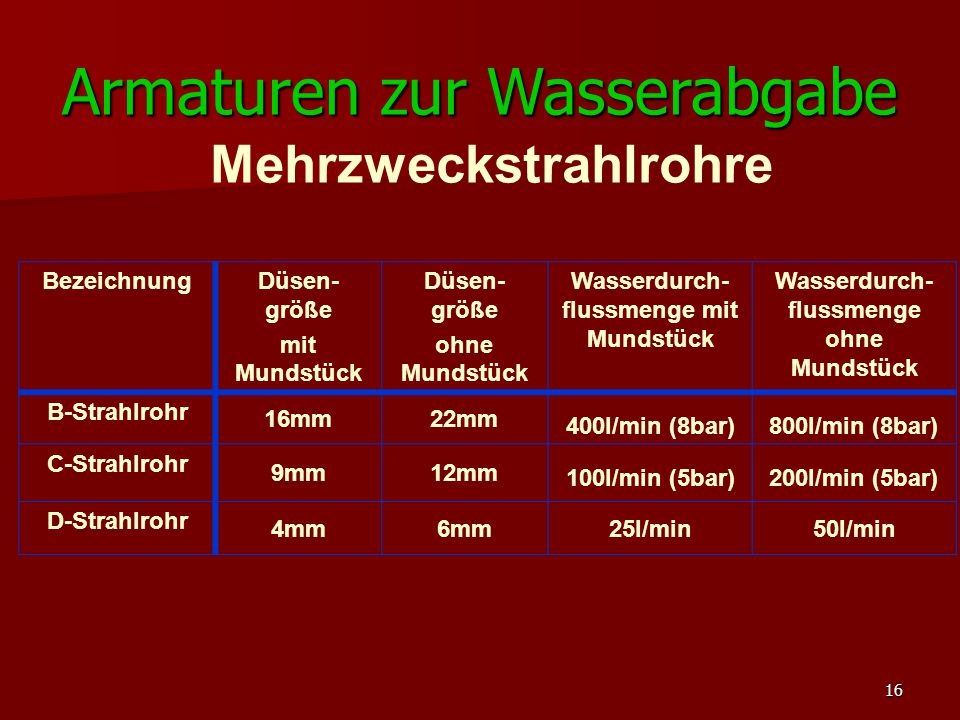 Armaturen zur Wasserabgabe

Mehrzweckstrahlrohre

| Bezeichnung | Düsengröße mit Mundstück | Düsengröße ohne Mundstück | Wasserdurchflussmenge mit Mundstück | Wasserdurchflussmenge ohne Mundstück |
|---|---|---|---|---|
| B-Strahlrohr | 16mm | 22mm | 400l/min (8bar) | 800l/min (8bar) |
| C-Strahlrohr | 9mm | 12mm | 100l/min (5bar) | 200l/min (5bar) |
| D-Strahlrohr | 4mm | 6mm | 25l/min | 50l/min |

16